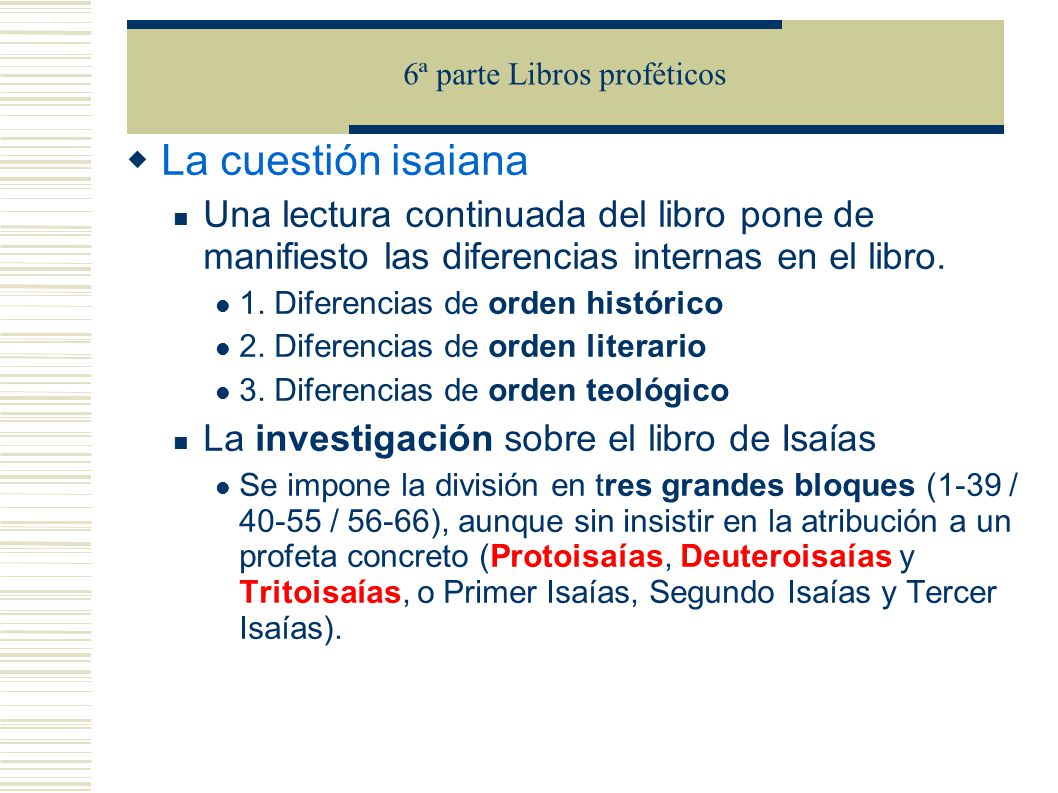 6ª parte Libros proféticos

La cuestión isaiana

Una lectura continuada del libro pone de manifiesto las diferencias internas en el libro.

1. Diferencias de orden histórico

2. Diferencias de orden literario

3. Diferencias de orden teológico

La investigación sobre el libro de Isaías

Se impone la división en tres grandes bloques (1-39 / 40-55 / 56-66), aunque sin insistir en la atribución a un profeta concreto (Protoisaías, Deuteroisaías y Tritoisaías, o Primer Isaías, Segundo Isaías y Tercer Isaías).